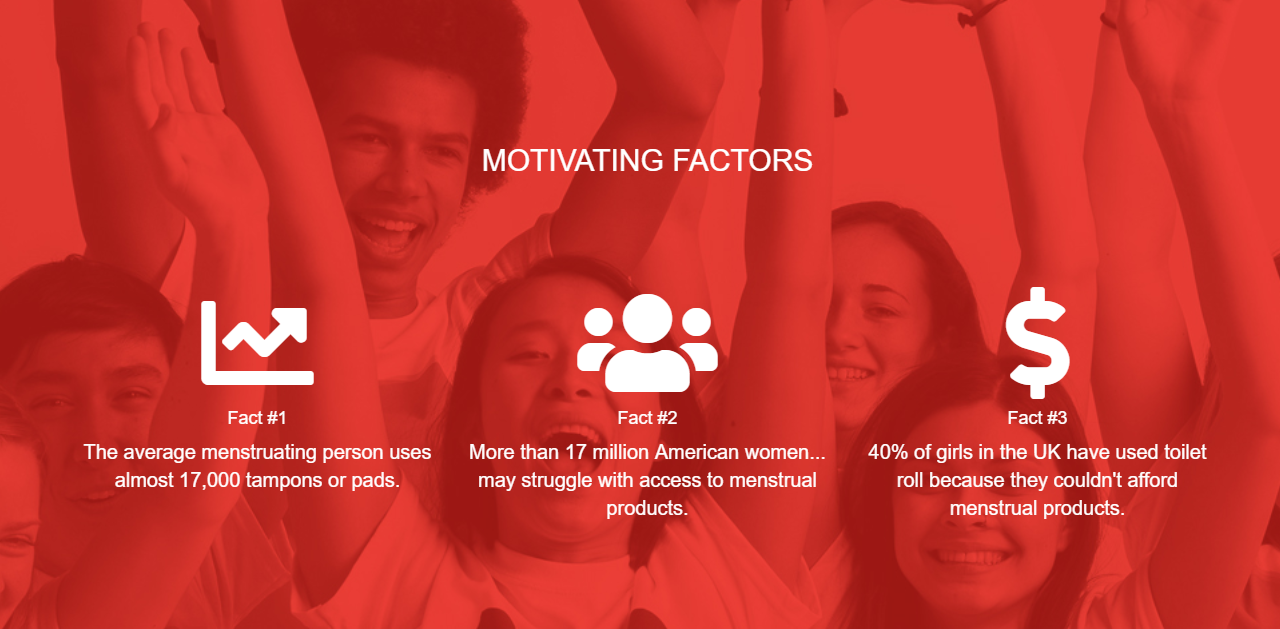 MOTIVATING FACTORS

Fact #1

The average menstruating person uses almost 17,000 tampons or pads.

Fact #2

More than 17 million American women... may struggle with access to menstrual products.

Fact #3

40% of girls in the UK have used toilet roll because they couldn't afford menstrual products.